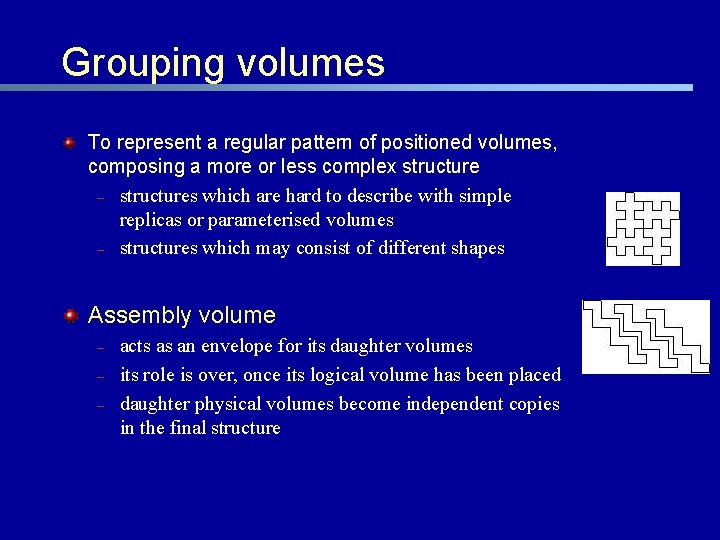 Grouping volumes

To represent a regular pattern of positioned volumes, composing a more or less complex structure

– structures which are hard to describe with simple replicas or parameterised volumes

– structures which may consist of different shapes

Assembly volume

– acts as an envelope for its daughter volumes

– its role is over, once its logical volume has been placed

– daughter physical volumes become independent copies in the final structure